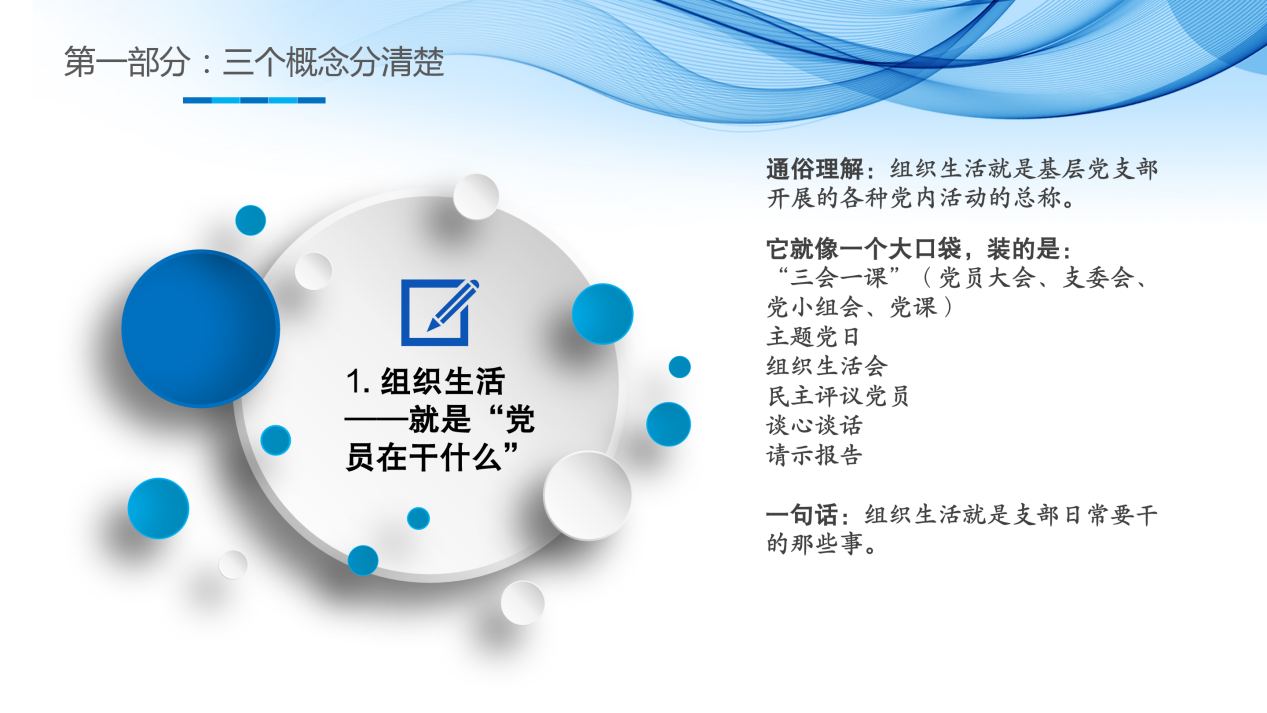 第一部分：三个概念分清楚

1. 组织生活——就是“党员在干什么”

通俗理解：组织生活就是基层党支部开展的各种党内活动的总称。

它就像一个大口袋，装的是：
“三会一课”（党员大会、支委会、党小组会、党课）
主题党日
组织生活会
民主评议党员
谈心谈话
请示报告

一句话：组织生活就是支部日常要干的那些事。